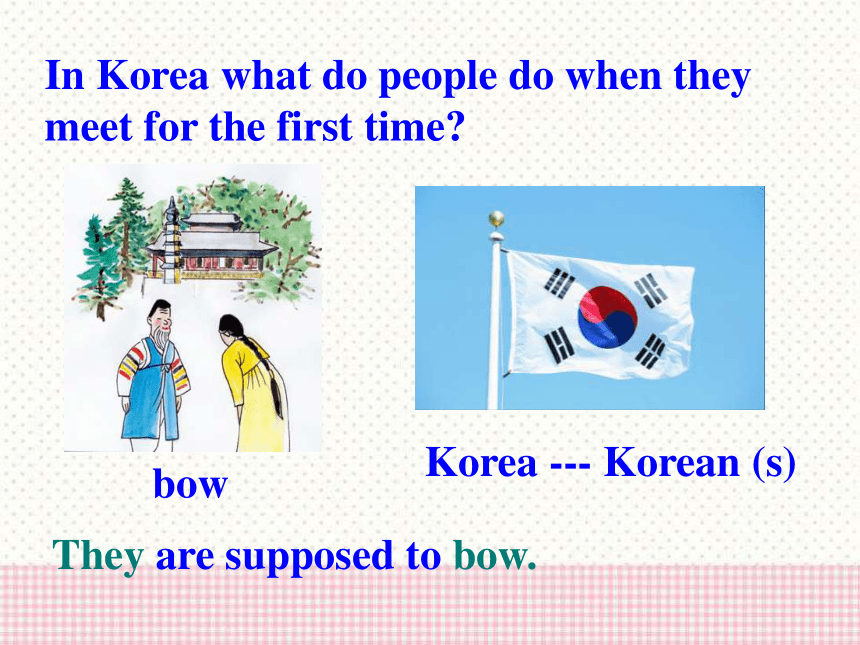 In Korea what do people do when they meet for the first time?

bow

Korea --- Korean (s)

They are supposed to bow.